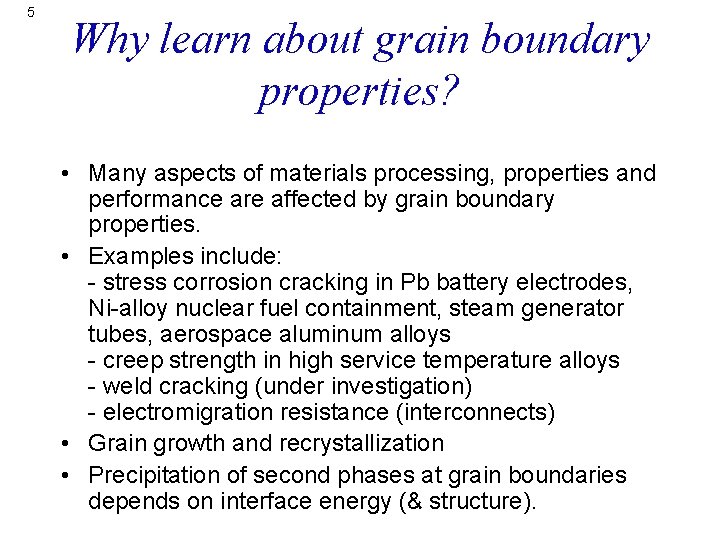 5

Why learn about grain boundary properties?

• Many aspects of materials processing, properties and performance are affected by grain boundary properties.

• Examples include:
- stress corrosion cracking in Pb battery electrodes, Ni-alloy nuclear fuel containment, steam generator tubes, aerospace aluminum alloys
- creep strength in high service temperature alloys
- weld cracking (under investigation)
- electromigration resistance (interconnects)

• Grain growth and recrystallization

• Precipitation of second phases at grain boundaries depends on interface energy (& structure).